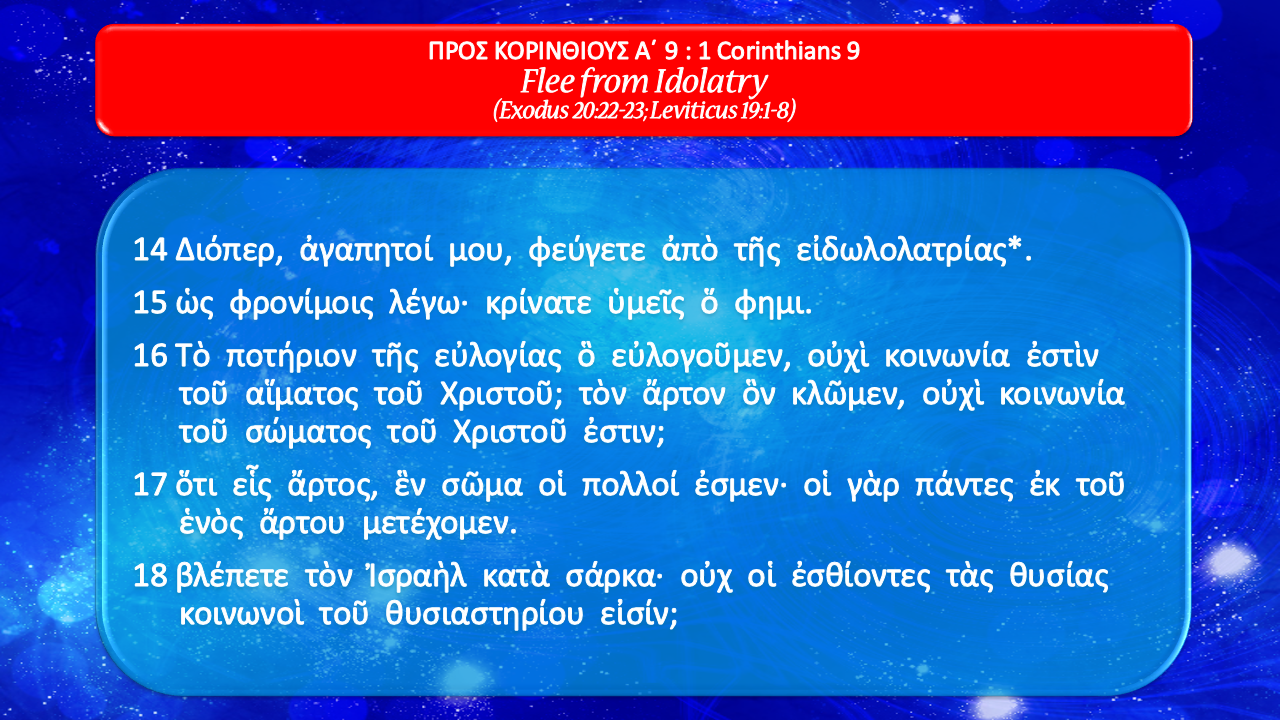 ΠΡΟΣ ΚΟΡΙΝΘΙΟΥΣ Α΄ 9 : 1 Corinthians 9
Flee from Idolatry
(Exodus 20:22-23; Leviticus 19:1-8)

14 Διόπερ, ἀγαπητοί μου, φεύγετε ἀπὸ τῆς εἰδωλολατρίας*.

15 ὡς φρονίμοις λέγω· κρίνατε ὑμεῖς ὅ φημι.

16 Τὸ ποτήριον τῆς εὐλογίας ὃ εὐλογοῦμεν, οὐχὶ κοινωνία ἐστὶν τοῦ αἵματος τοῦ Χριστοῦ; τὸν ἄρτον ὃν κλῶμεν, οὐχὶ κοινωνία τοῦ σώματος τοῦ Χριστοῦ ἐστιν;

17 ὅτι εἷς ἄρτος, ἓν σῶμα οἱ πολλοί ἐσμεν· οἱ γὰρ πάντες ἐκ τοῦ ἑνὸς ἄρτου μετέχομεν.

18 βλέπετε τὸν Ἰσραὴλ κατὰ σάρκα· οὐχ οἱ ἐσθίοντες τὰς θυσίας κοινωνοὶ τοῦ θυσιαστηρίου εἰσίν;